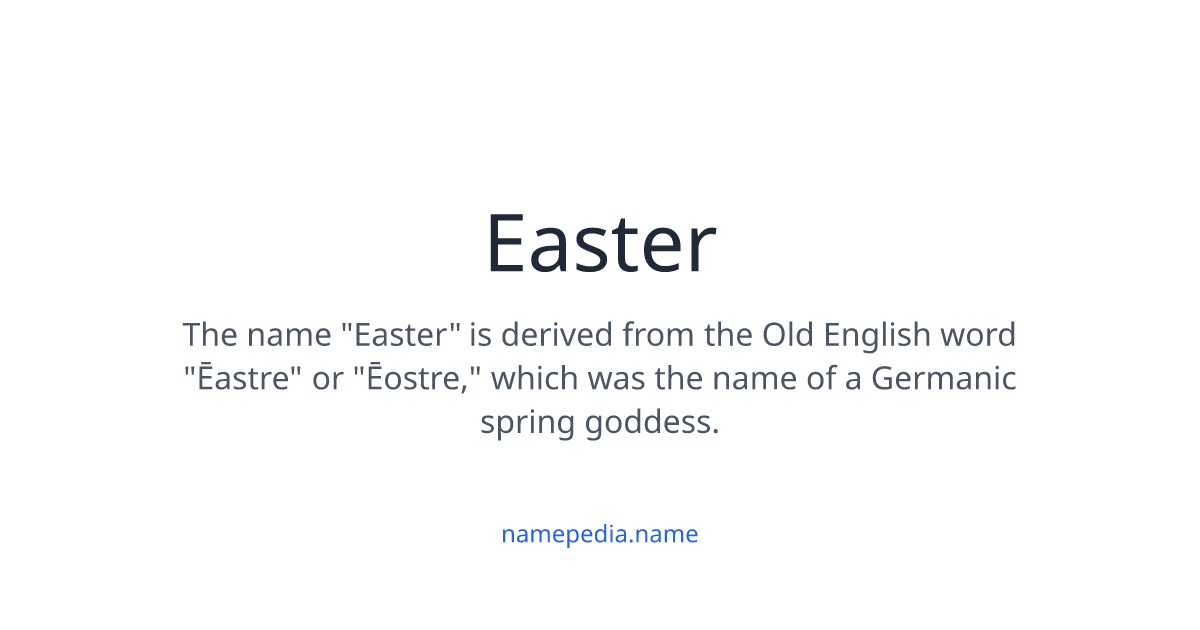 Easter

The name "Easter" is derived from the Old English word "Ēastre" or "Ēostre," which was the name of a Germanic spring goddess.

namepedia.name